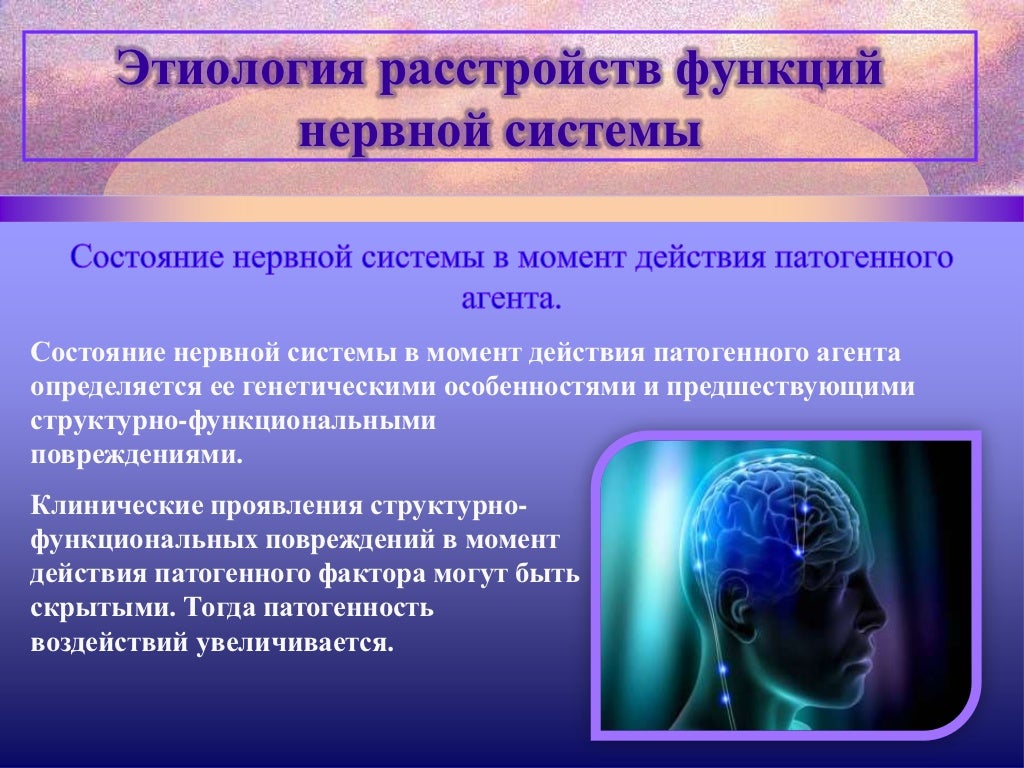 Этиология расстройств функций нервной системы

Состояние нервной системы в момент действия патогенного агента.

Состояние нервной системы в момент действия патогенного агента определяется ее генетическими особенностями и предшествующими структурно-функциональными повреждениями.

Клинические проявления структурно-функциональных повреждений в момент действия патогенного фактора могут быть скрытыми. Тогда патогенность воздействий увеличивается.